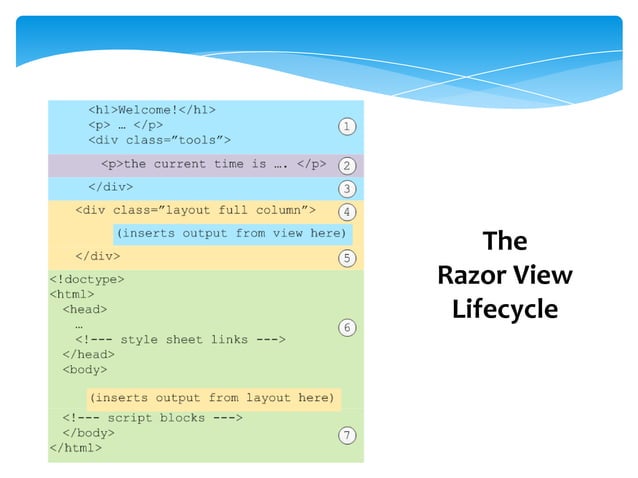 <h1>Welcome!</h1>
<p> … </p>
<div class="tools">

1

<p>the current time is …. </p>

2

</div>

3

<div class="layout full column">

4

(inserts output from view here)

</div>

5

<!doctype>
<html>
<head>
…
<!--- style sheet links --->
</head>
<body>

6

(inserts output from layout here)

<!--- script blocks --->
</body>
</html>

7

The Razor View Lifecycle